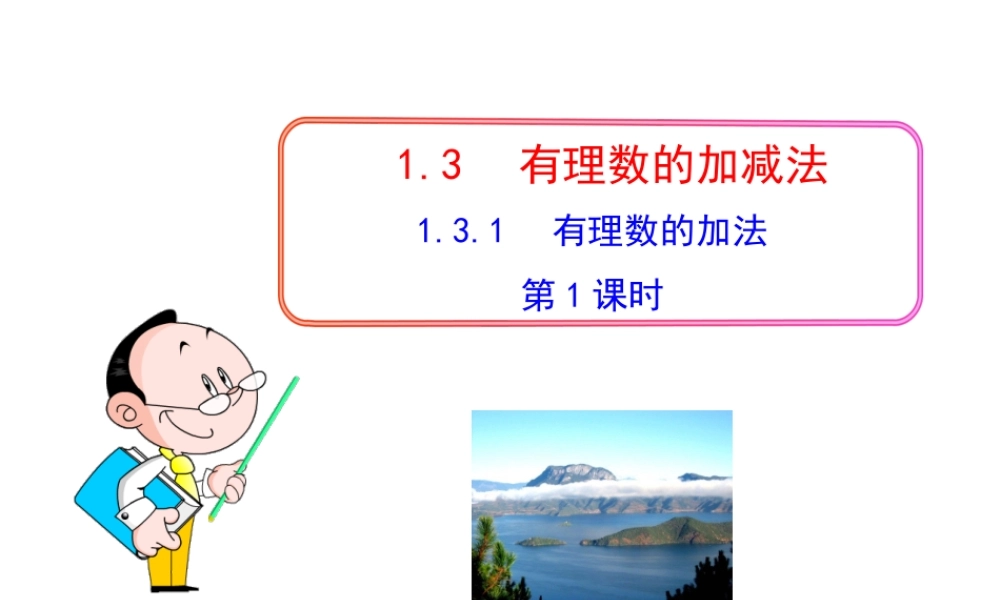 1.3　有理数的加减法

1.3.1　有理数的加法

第1课时